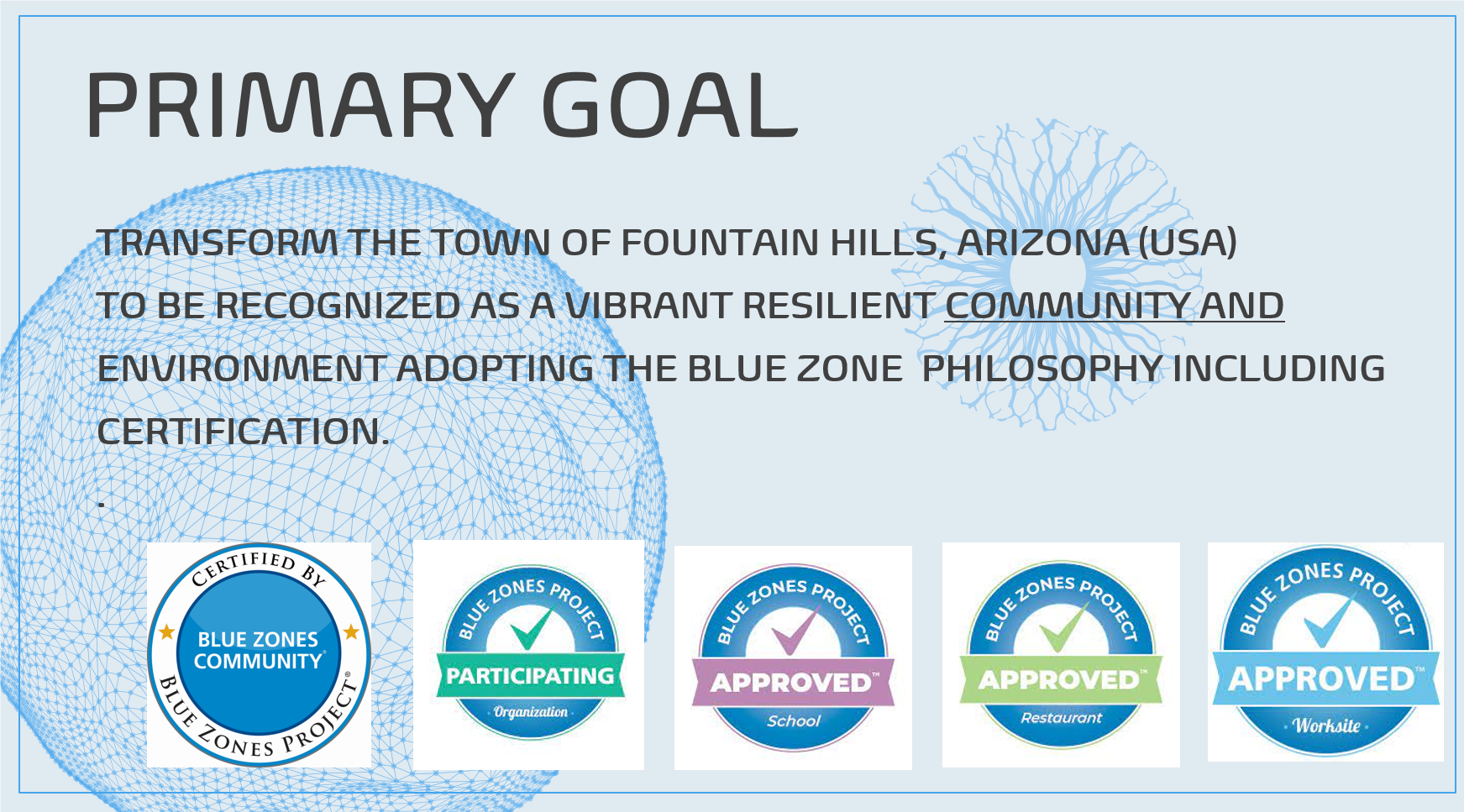 PRIMARY GOAL

TRANSFORM THE TOWN OF FOUNTAIN HILLS, ARIZONA (USA) TO BE RECOGNIZED AS A VIBRANT RESILIENT COMMUNITY AND ENVIRONMENT ADOPTING THE BLUE ZONE PHILOSOPHY INCLUDING CERTIFICATION.

.

CERTIFIED BY BLUE ZONES COMMUNITY® BLUE ZONES PROJECT®

BLUE ZONES PROJECT PARTICIPATING Organization

BLUE ZONES PROJECT APPROVED™ School

BLUE ZONES PROJECT APPROVED™ Restaurant

BLUE ZONES PROJECT APPROVED™ Worksite